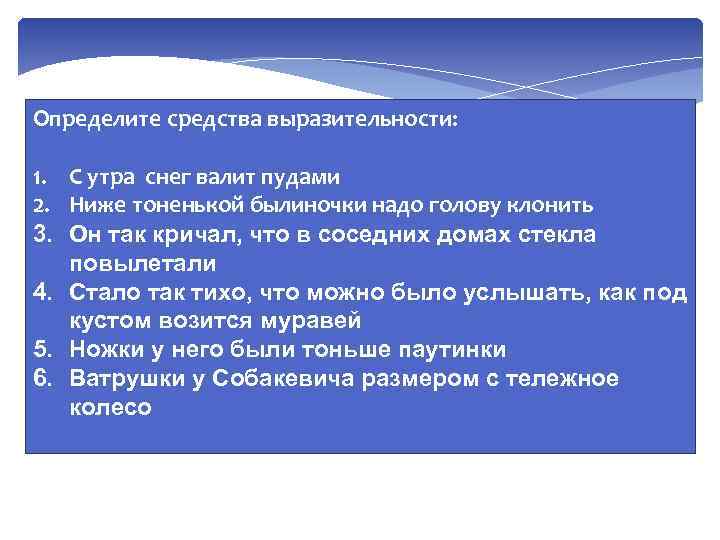 Определите средства выразительности:

1. С утра снег валит пудами
2. Ниже тоненькой былиночки надо голову клонить
3. Он так кричал, что в соседних домах стекла повылетали
4. Стало так тихо, что можно было услышать, как под кустом возится муравей
5. Ножки у него были тоньше паутинки
6. Ватрушки у Собакевича размером с тележное колесо